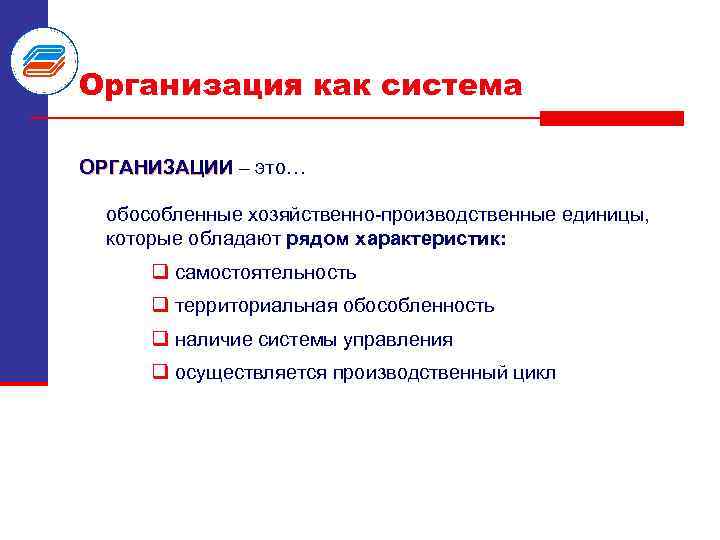 Организация как система

ОРГАНИЗАЦИИ – это…

обособленные хозяйственно-производственные единицы, которые обладают рядом характеристик:

❑ самостоятельность

❑ территориальная обособленность

❑ наличие системы управления

❑ осуществляется производственный цикл